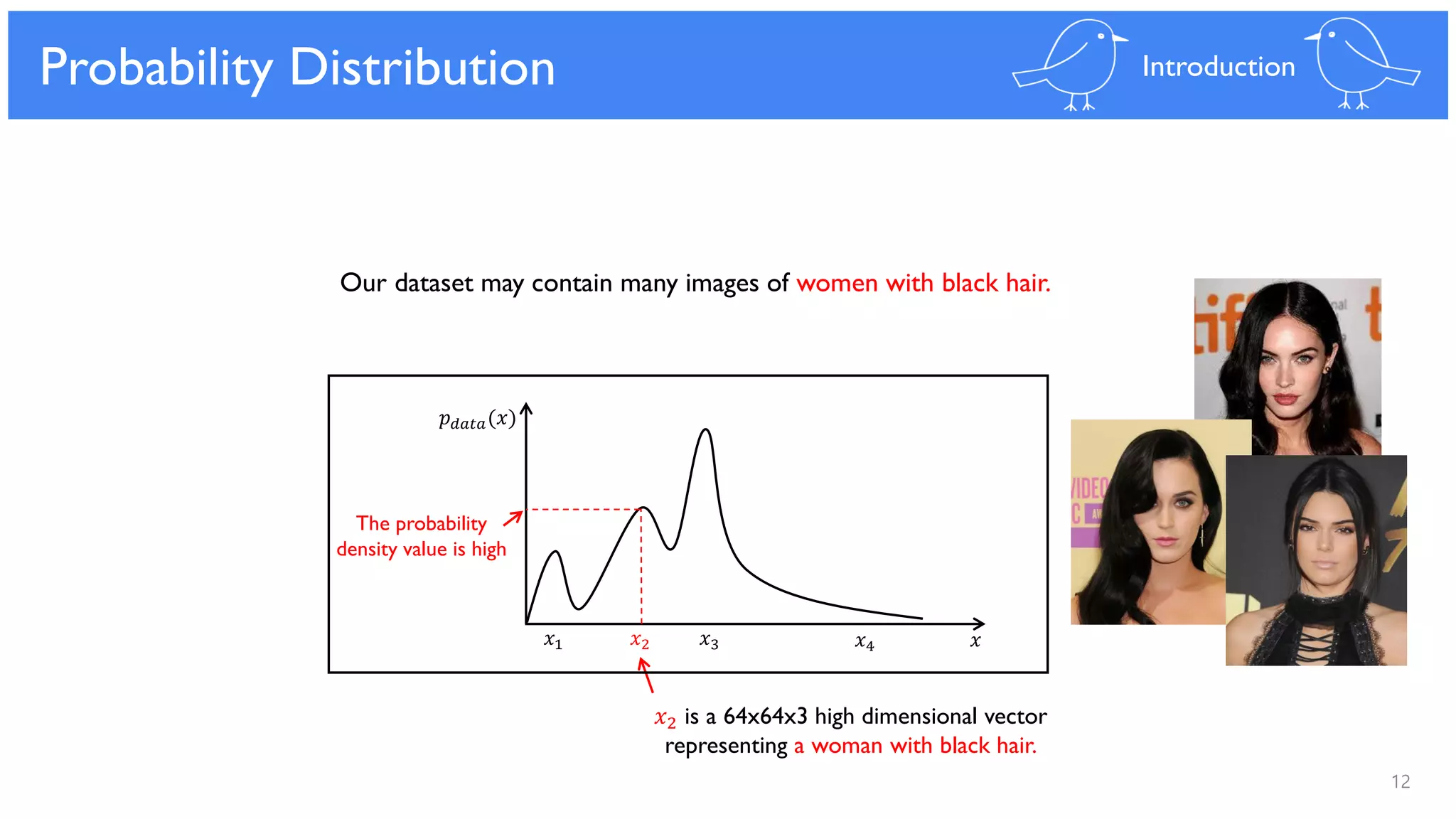 Probability Distribution

Introduction

Our dataset may contain many images of women with black hair.

$p_{data}(x)$

The probability density value is high

$x_1$ $x_2$ $x_3$ $x_4$ $x$

$x_2$ is a 64x64x3 high dimensional vector representing a woman with black hair.

12